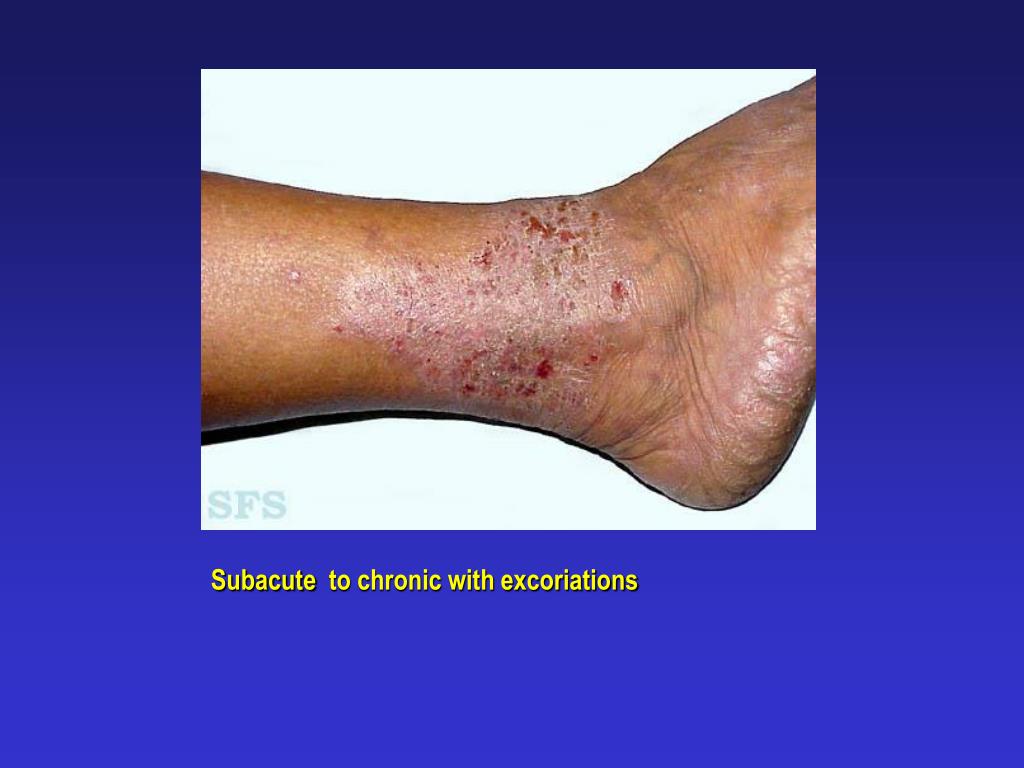 SFS

Subacute  to chronic with excoriations